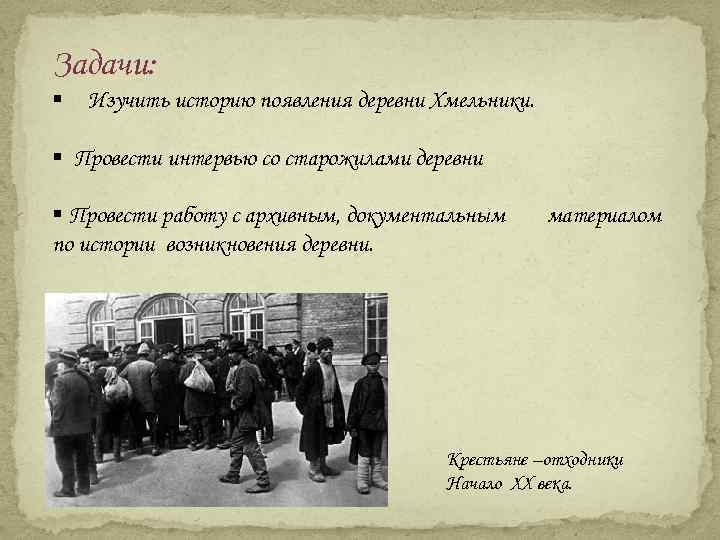 Задачи:

▪ Изучить историю появления деревни Хмельники.

▪ Провести интервью со старожилами деревни

▪ Провести работу с архивным, документальным материалом по истории возникновения деревни.

Крестьяне –отходники
Начало XX века.